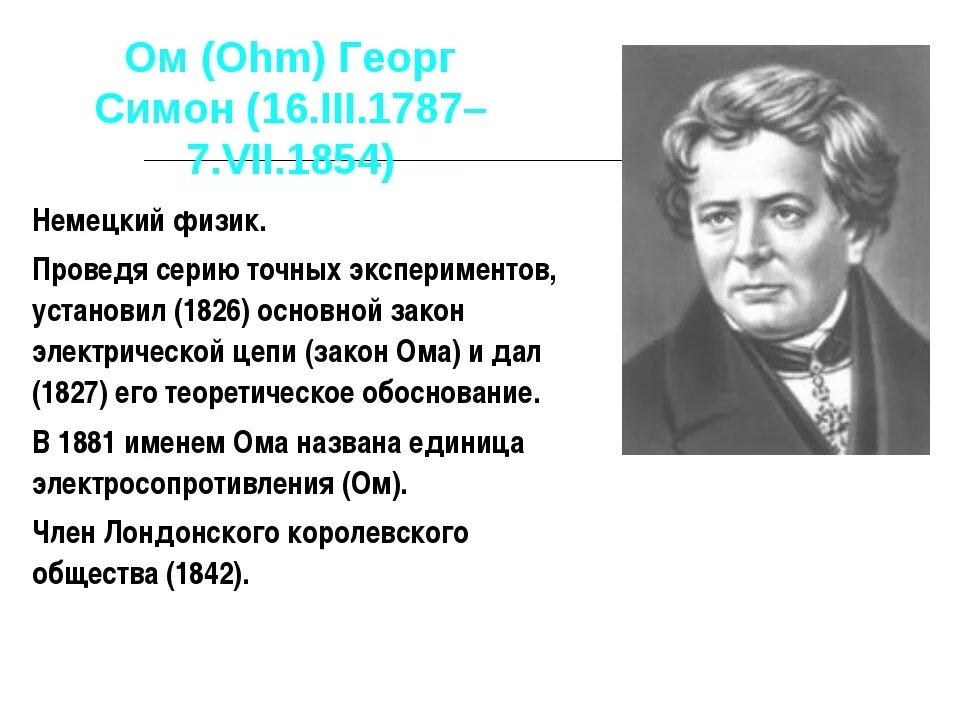 Ом (Ohm) Георг Симон (16.III.1787–7.VII.1854)

Немецкий физик.

Проведя серию точных экспериментов, установил (1826) основной закон электрической цепи (закон Ома) и дал (1827) его теоретическое обоснование.

В 1881 именем Ома названа единица электросопротивления (Ом).

Член Лондонского королевского общества (1842).